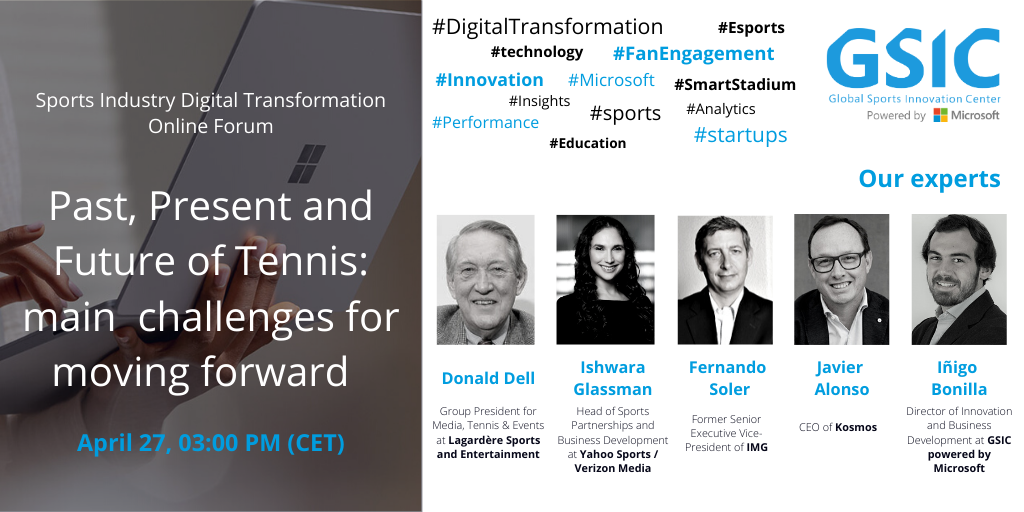 Sports Industry Digital Transformation Online Forum

Past, Present and Future of Tennis: main challenges for moving forward

April 27, 03:00 PM (CET)

#DigitalTransformation #Esports
#technology #FanEngagement
#Innovation #Microsoft #SmartStadium
#Insights #sports #Analytics
#Performance #startups
#Education

GSIC
Global Sports Innovation Center
Powered by Microsoft

Our experts

Donald Dell
Group President for Media, Tennis & Events at Lagardère Sports and Entertainment

Ishwara Glassman
Head of Sports Partnerships and Business Development at Yahoo Sports / Verizon Media

Fernando Soler
Former Senior Executive Vice-President of IMG

Javier Alonso
CEO of Kosmos

Iñigo Bonilla
Director of Innovation and Business Development at GSIC powered by Microsoft